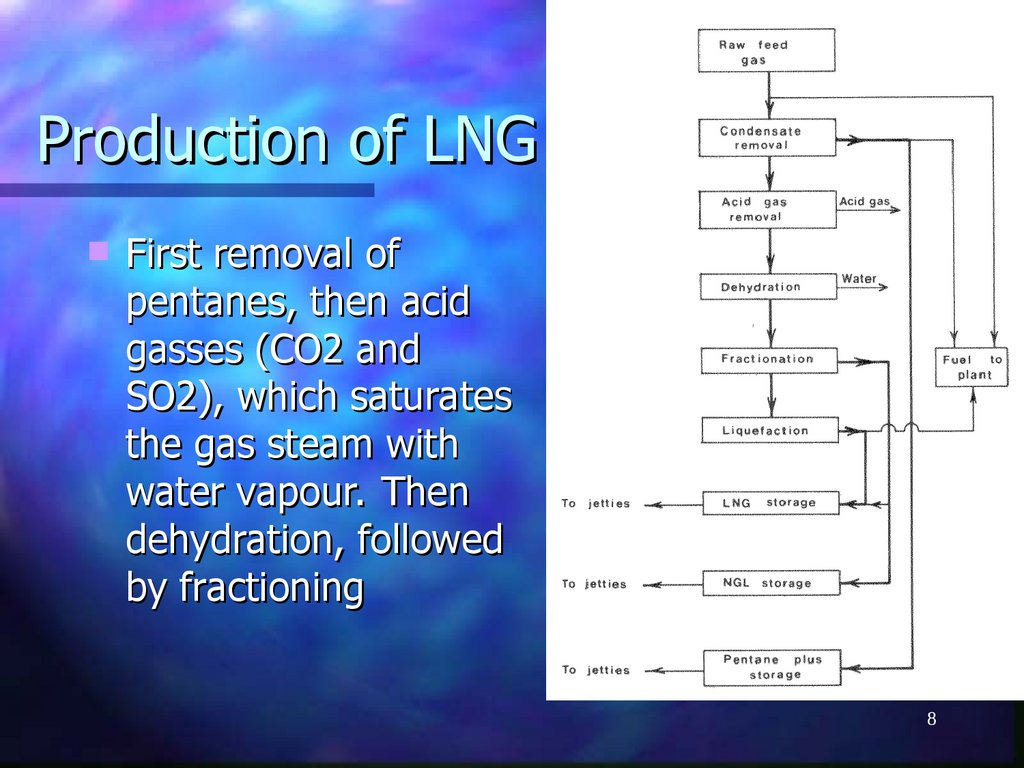 Production of LNG

First removal of pentanes, then acid gasses (CO2 and SO2), which saturates the gas steam with water vapour. Then dehydration, followed by fractioning

Raw feed gas

Condensate removal

Acid gas removal

Acid gas

Dehydration

Water

Fractionation

Fuel to plant

Liquefaction

To jetties

LNG storage

To jetties

NGL storage

To jetties

Pentane plus storage

8